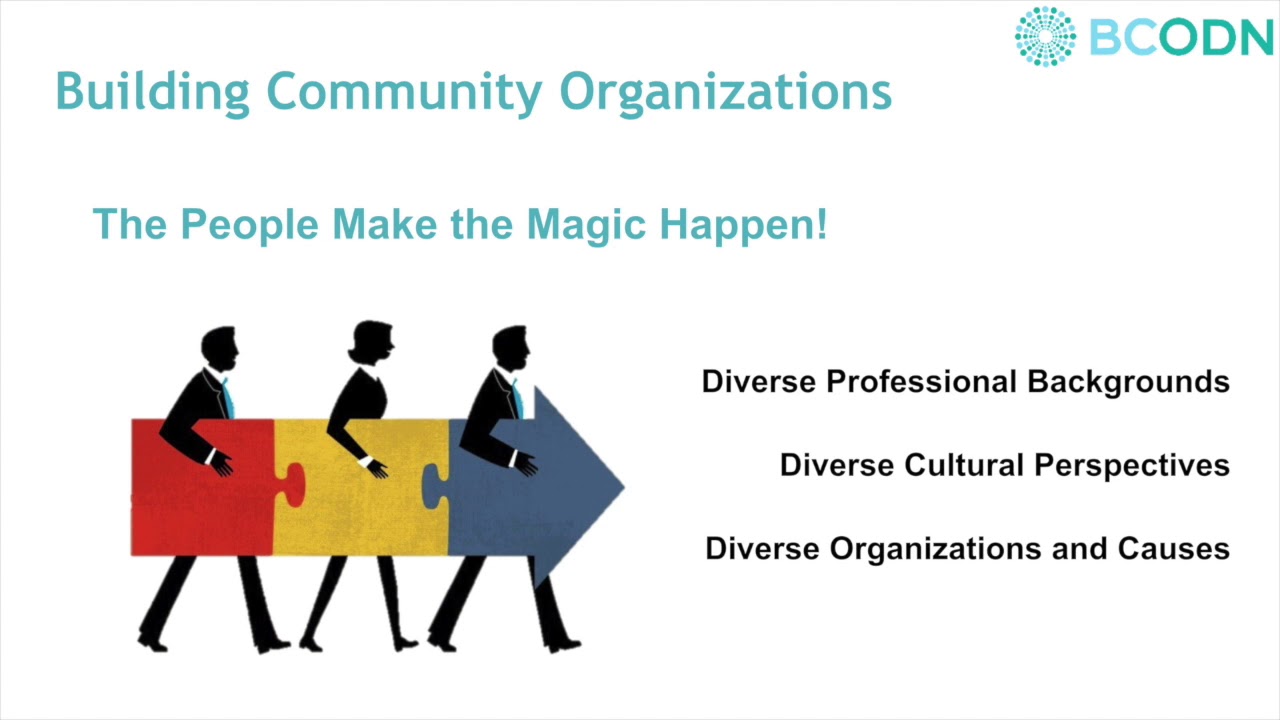 BCODN

Building Community Organizations

The People Make the Magic Happen!

Diverse Professional Backgrounds

Diverse Cultural Perspectives

Diverse Organizations and Causes